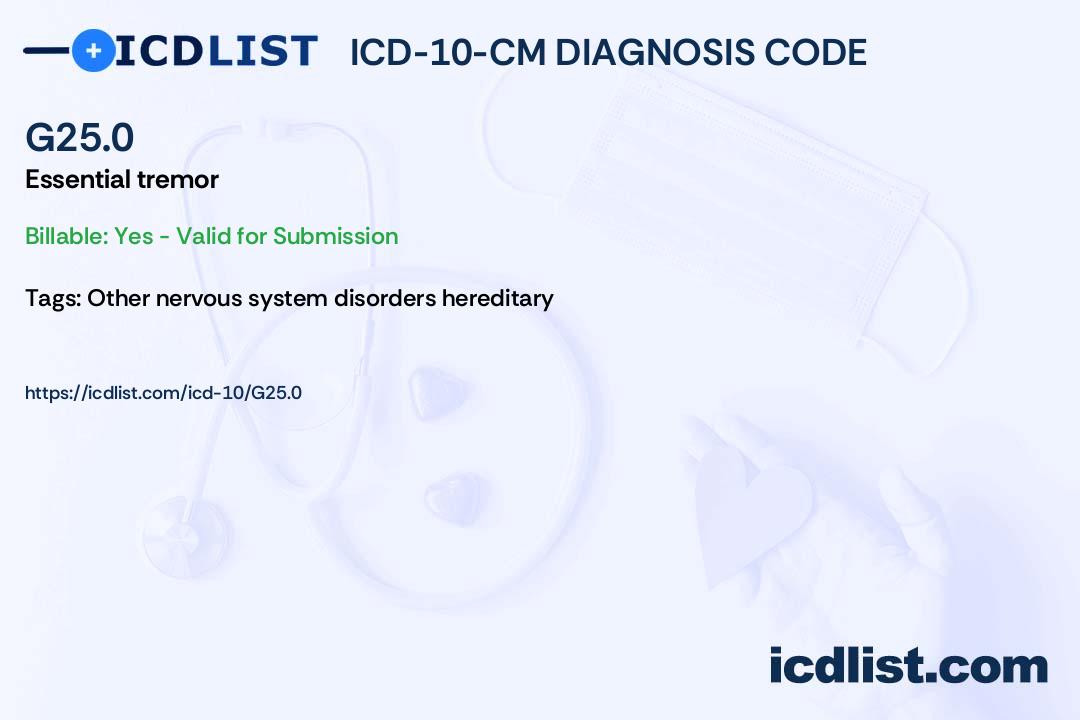 ICDLIST ICD-10-CM DIAGNOSIS CODE

G25.0

Essential tremor

Billable: Yes - Valid for Submission

Tags: Other nervous system disorders hereditary

https://icdlist.com/icd-10/G25.0

icdlist.com